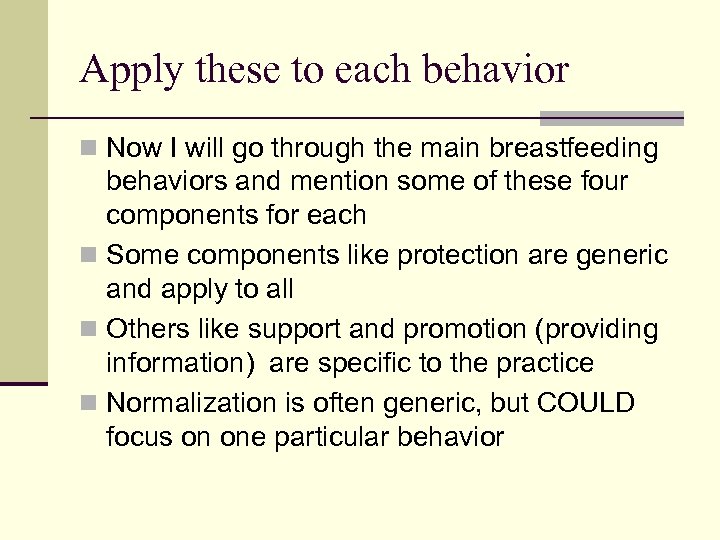 Apply these to each behavior

- Now I will go through the main breastfeeding behaviors and mention some of these four components for each
- Some components like protection are generic and apply to all
- Others like support and promotion (providing information) are specific to the practice
- Normalization is often generic, but COULD focus on one particular behavior